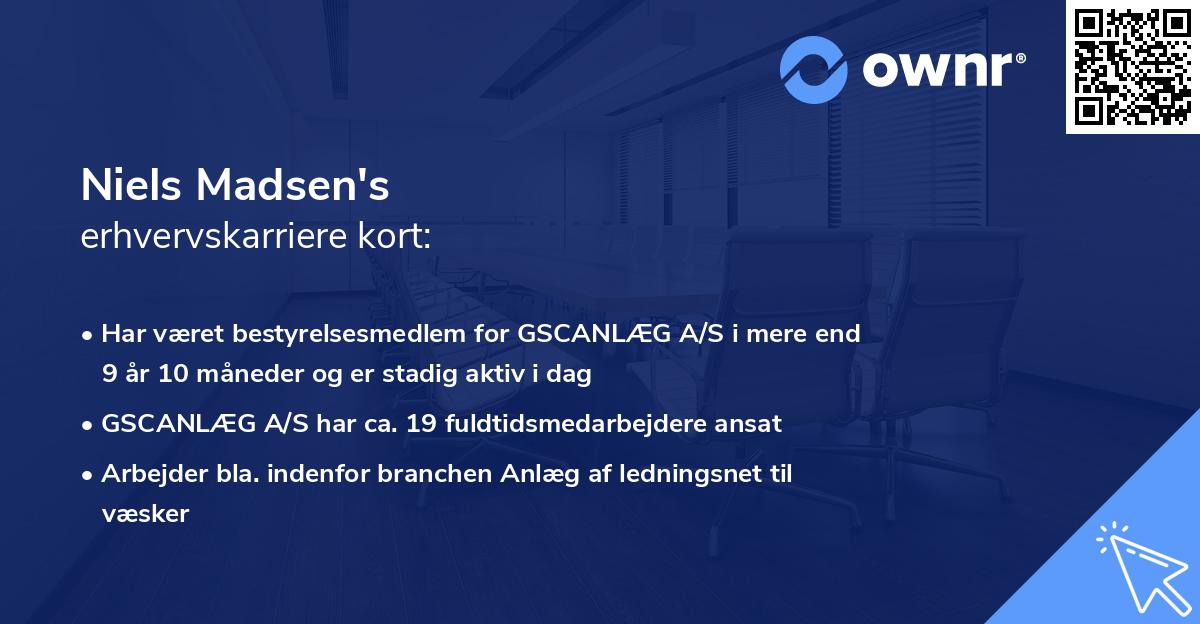 ownr®

Niels Madsen's
erhvervskarriere kort:

• Har været bestyrelsesmedlem for GSCANLÆG A/S i mere end 9 år 10 måneder og er stadig aktiv i dag

• GSCANLÆG A/S har ca. 19 fuldtidsmedarbejdere ansat

• Arbejder bla. indenfor branchen Anlæg af ledningsnet til væsker